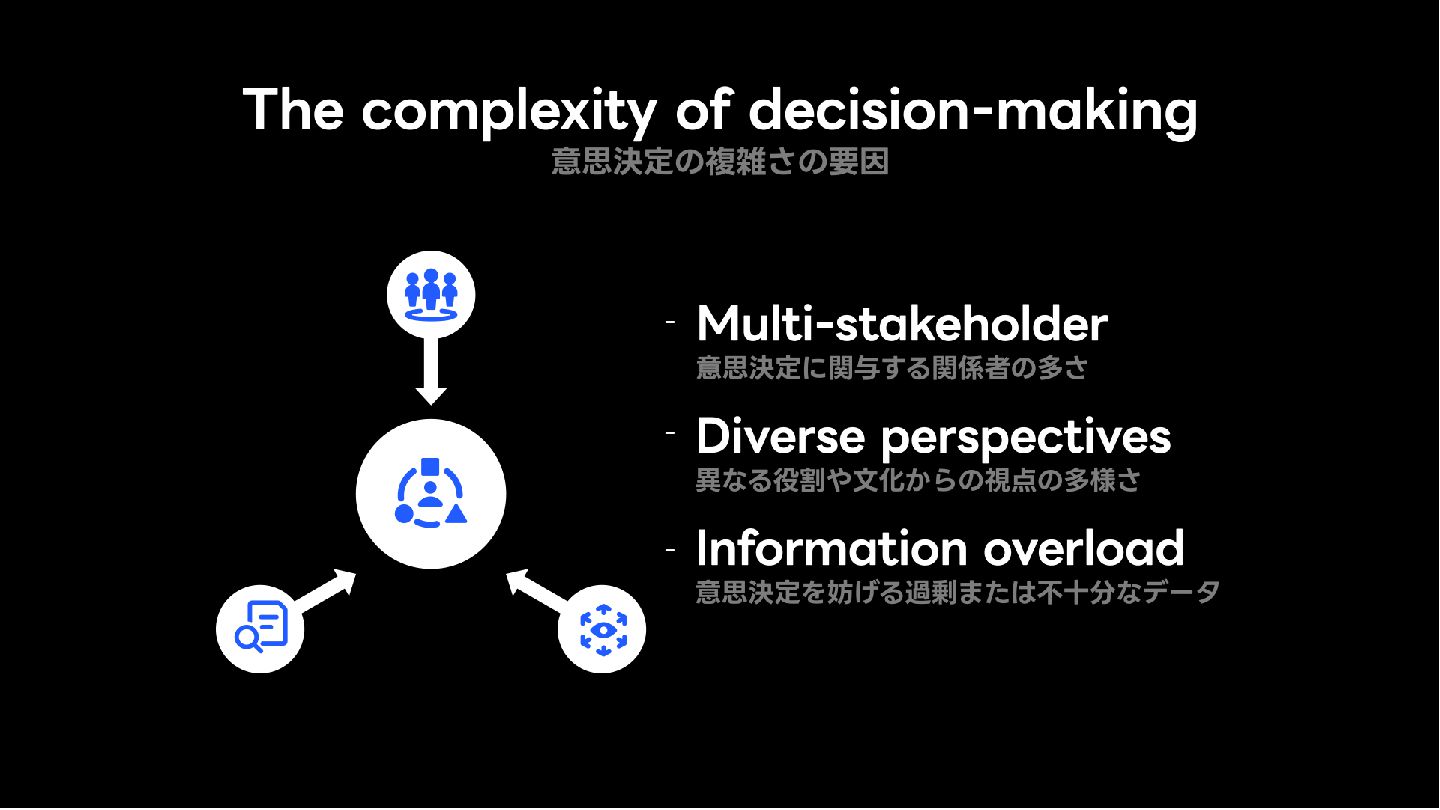 The complexity of decision-making
意思決定の複雑さの要因

- Multi-stakeholder
意思決定に関与する関係者の多さ

- Diverse perspectives
異なる役割や文化からの視点の多様さ

- Information overload
意思決定を妨げる過剰または不十分なデータ